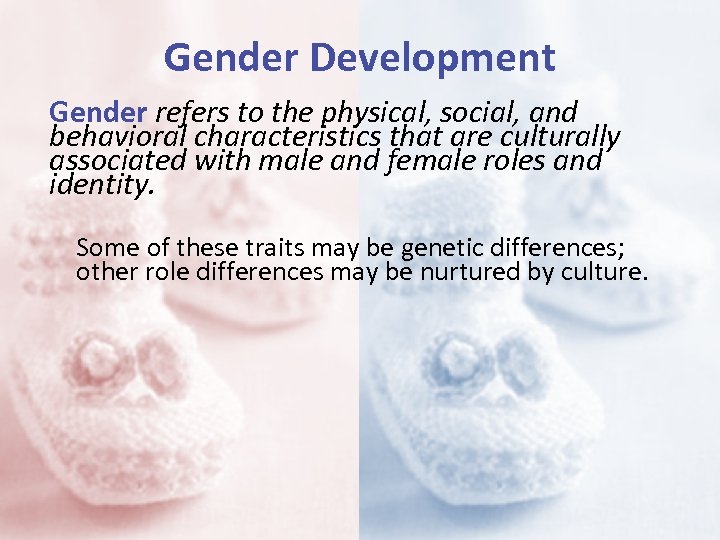 Gender Development

Gender refers to the physical, social, and behavioral characteristics that are culturally associated with male and female roles and identity.

Some of these traits may be genetic differences; other role differences may be nurtured by culture.